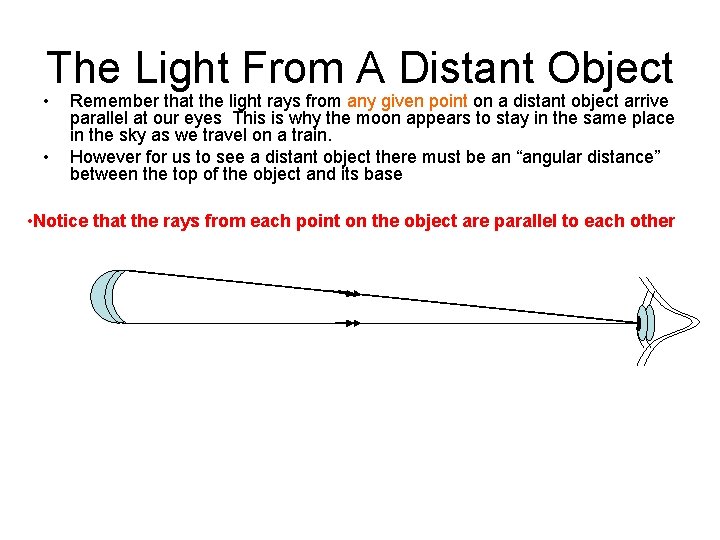 The Light From A Distant Object

• Remember that the light rays from any given point on a distant object arrive parallel at our eyes This is why the moon appears to stay in the same place in the sky as we travel on a train.

• However for us to see a distant object there must be an “angular distance” between the top of the object and its base

•Notice that the rays from each point on the object are parallel to each other